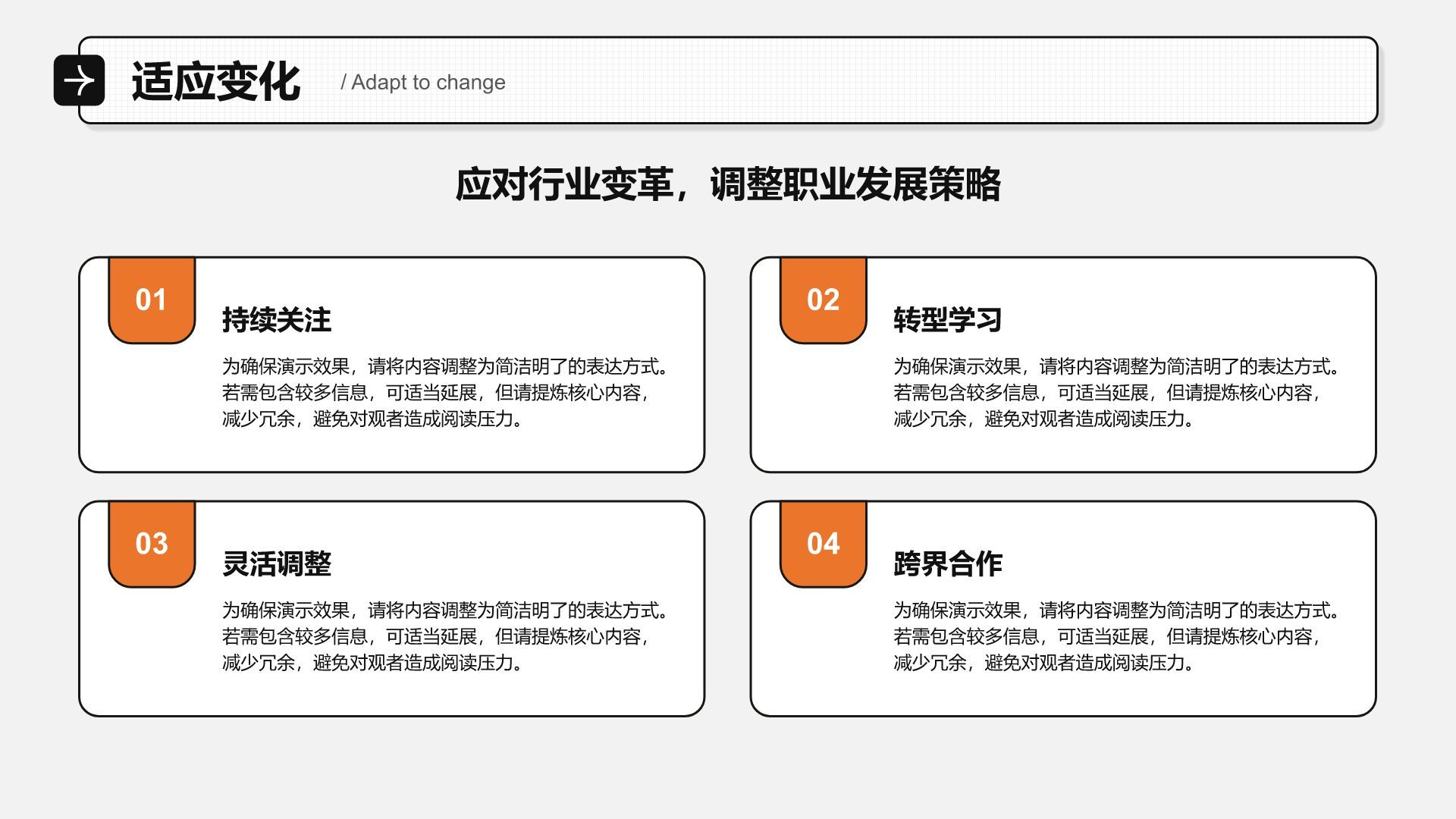 适应变化 / Adapt to change

应对行业变革，调整职业发展策略

01
持续关注
为确保演示效果，请将内容调整为简洁明了的表达方式。若需包含较多信息，可适当延展，但请提炼核心内容，减少冗余，避免对观者造成阅读压力。

02
转型学习
为确保演示效果，请将内容调整为简洁明了的表达方式。若需包含较多信息，可适当延展，但请提炼核心内容，减少冗余，避免对观者造成阅读压力。

03
灵活调整
为确保演示效果，请将内容调整为简洁明了的表达方式。若需包含较多信息，可适当延展，但请提炼核心内容，减少冗余，避免对观者造成阅读压力。

04
跨界合作
为确保演示效果，请将内容调整为简洁明了的表达方式。若需包含较多信息，可适当延展，但请提炼核心内容，减少冗余，避免对观者造成阅读压力。